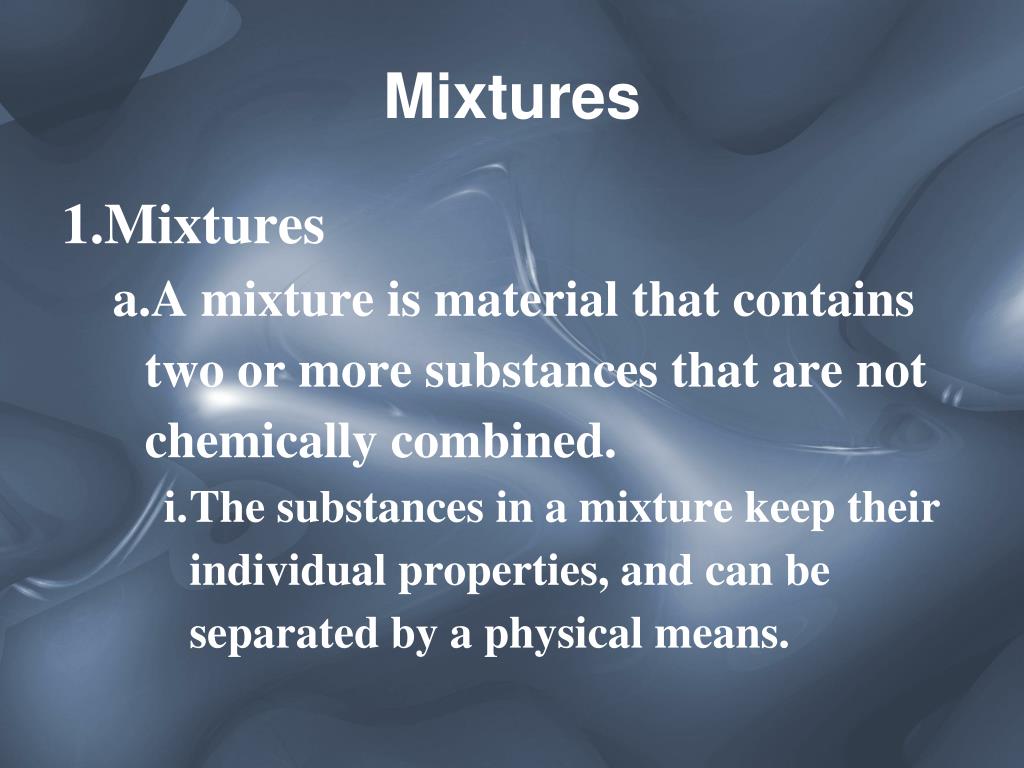 Mixtures

1.Mixtures

a.A mixture is material that contains two or more substances that are not chemically combined.

i.The substances in a mixture keep their individual properties, and can be separated by a physical means.